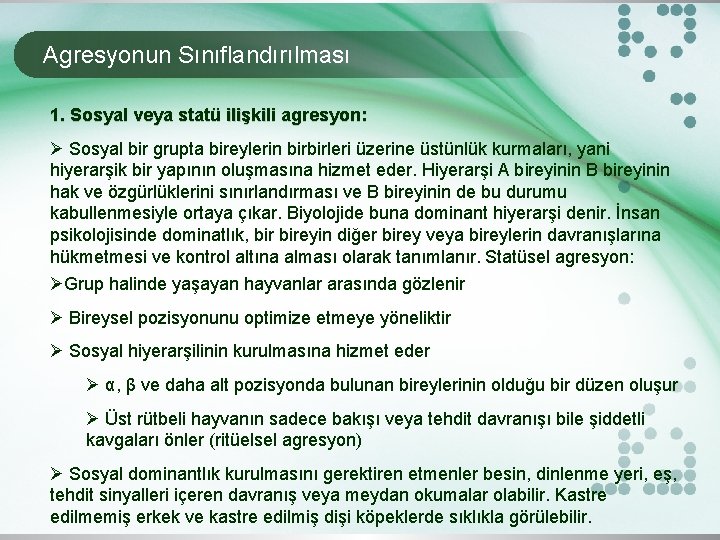 Agresyonun Sınıflandırılması

1. Sosyal veya statü ilişkili agresyon:

➢ Sosyal bir grupta bireylerin birbirleri üzerine üstünlük kurmaları, yani hiyerarşik bir yapının oluşmasına hizmet eder. Hiyerarşi A bireyinin B bireyinin hak ve özgürlüklerini sınırlandırması ve B bireyinin de bu durumu kabullenmesiyle ortaya çıkar. Biyolojide buna dominant hiyerarşi denir. İnsan psikolojisinde dominatlık, bir bireyin diğer birey veya bireylerin davranışlarına hükmetmesi ve kontrol altına alması olarak tanımlanır. Statüsel agresyon:

➢Grup halinde yaşayan hayvanlar arasında gözlenir

➢ Bireysel pozisyonunu optimize etmeye yöneliktir

➢ Sosyal hiyerarşilinin kurulmasına hizmet eder

➢ α, β ve daha alt pozisyonda bulunan bireylerinin olduğu bir düzen oluşur

➢ Üst rütbeli hayvanın sadece bakışı veya tehdit davranışı bile şiddetli kavgaları önler (ritüelsel agresyon)

➢ Sosyal dominantlık kurulmasını gerektiren etmenler besin, dinlenme yeri, eş, tehdit sinyalleri içeren davranış veya meydan okumalar olabilir. Kastre edilmemiş erkek ve kastre edilmiş dişi köpeklerde sıklıkla görülebilir.